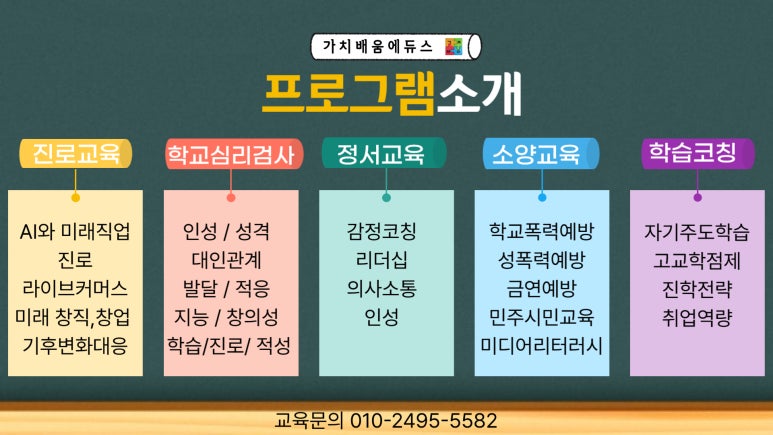 가치배움에듀스

프로그램소개

진로교육

AI와 미래직업
진로
라이브커머스
미래 창직,창업
기후변화대응

학교심리검사

인성 / 성격
대인관계
발달 / 적응
지능 / 창의성
학습/진로/ 적성

정서교육

감정코칭
리더십
의사소통
인성

소양교육

학교폭력예방
성폭력예방
금연예방
민주시민교육
미디어리터러시

학습코칭

자기주도학습
고교학점제
진학전략
취업역량

교육문의 010-2495-5582